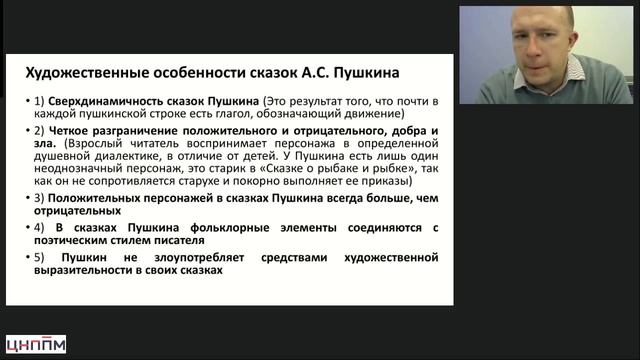 Художественные особенности сказок А.С. Пушкина

• 1) Сверхдинамичность сказок Пушкина (Это результат того, что почти в каждой пушкинской строке есть глагол, обозначающий движение)

• 2) Четкое разграничение положительного и отрицательного, добра и зла. (Взрослый читатель воспринимает персонажа в определенной душевной диалектике, в отличие от детей. У Пушкина есть лишь один неоднозначный персонаж, это старик в «Сказке о рыбаке и рыбке», так как он не сопротивляется старухе и покорно выполняет ее приказы)

• 3) Положительных персонажей в сказках Пушкина всегда больше, чем отрицательных

• 4) В сказках Пушкина фольклорные элементы соединяются с поэтическим стилем писателя

• 5) Пушкин не злоупотребляет средствами художественной выразительности в своих сказках

ЦНППМ